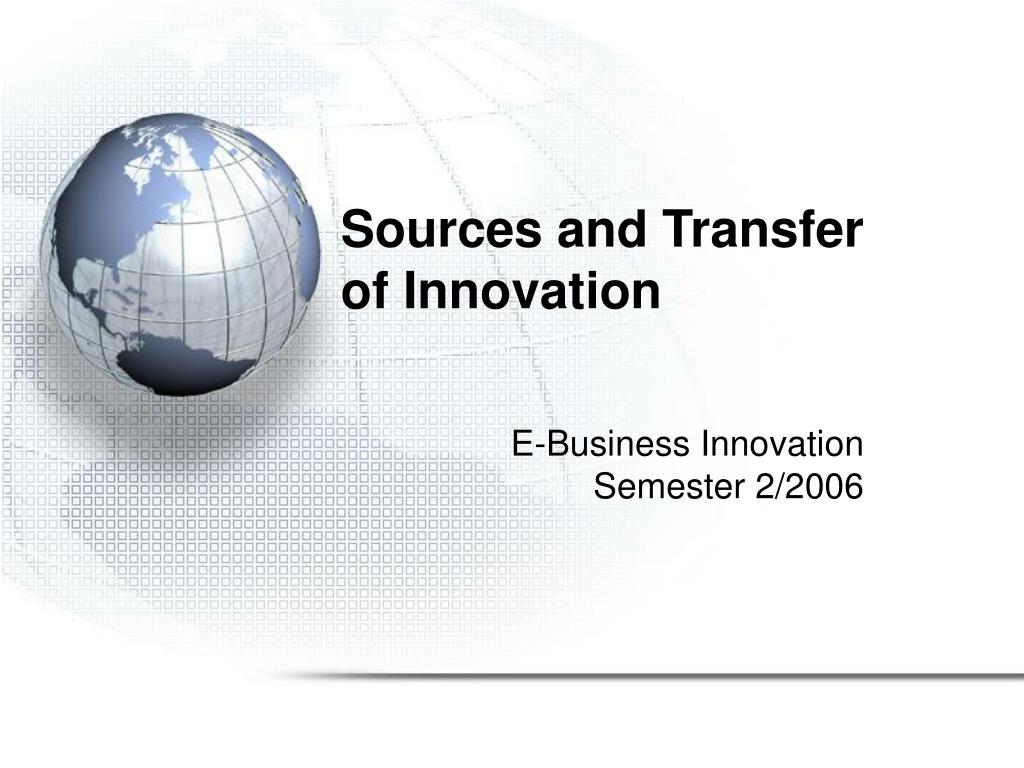 Sources and Transfer of Innovation

E-Business Innovation
Semester 2/2006